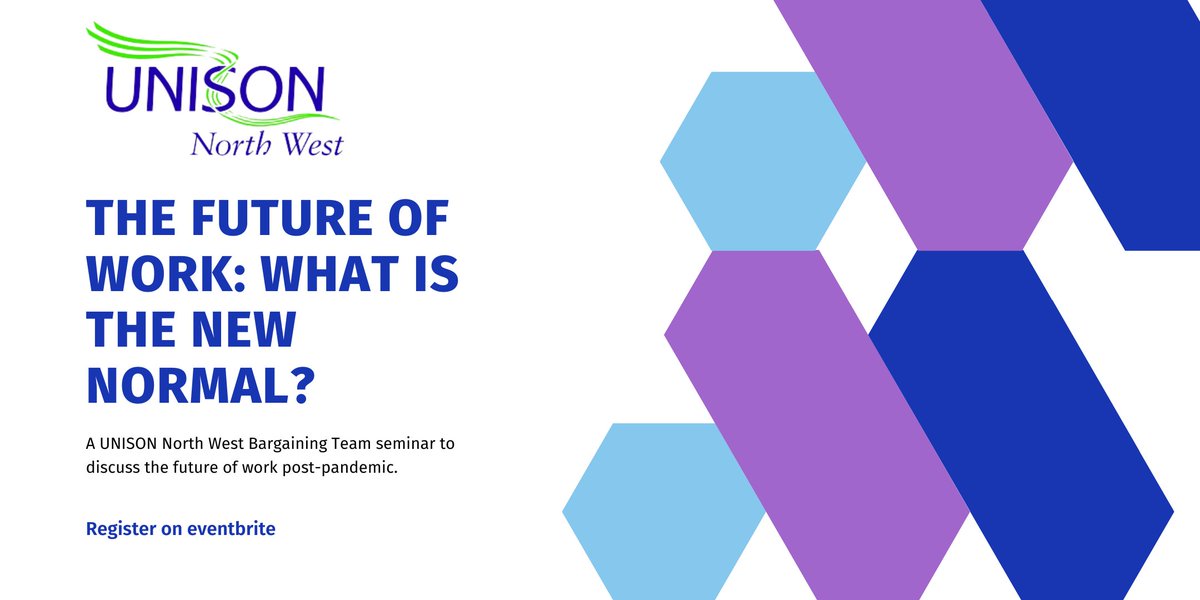 UNISON
North West

THE FUTURE OF WORK: WHAT IS THE NEW NORMAL?

A UNISON North West Bargaining Team seminar to discuss the future of work post-pandemic.

Register on eventbrite